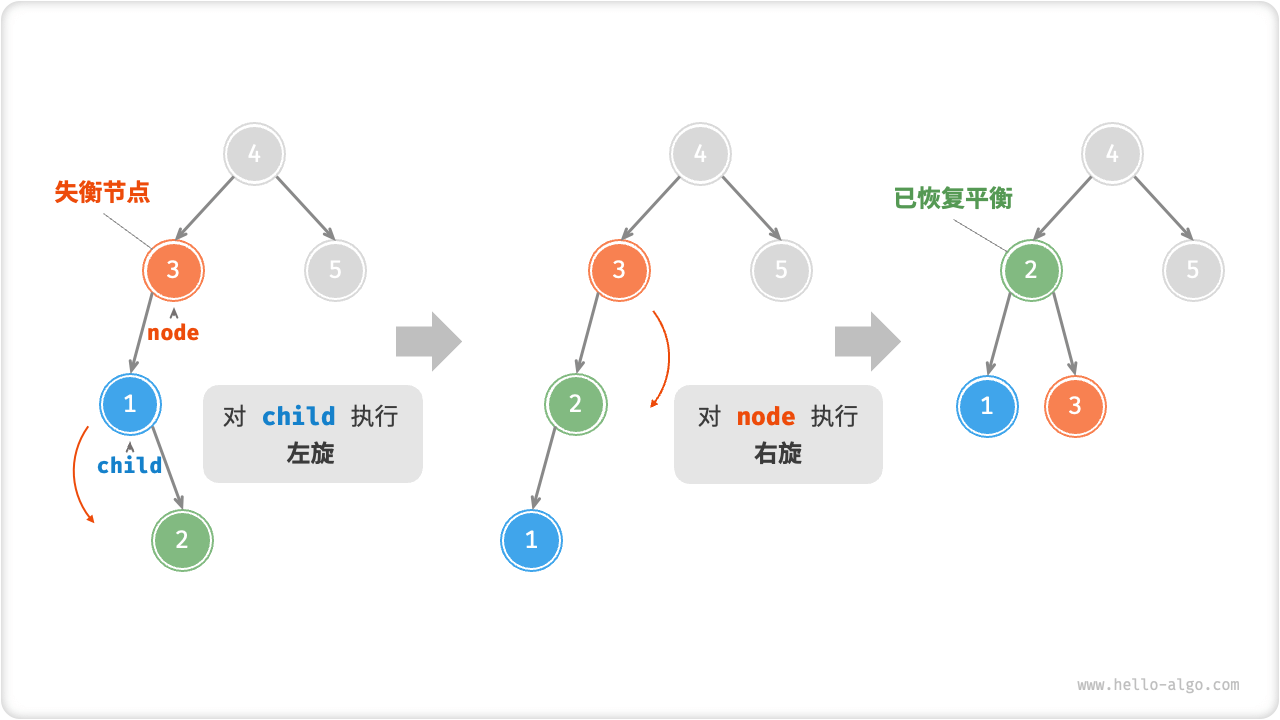 4

失衡节点

3

5

node

1

child

2

对 child 执行
左旋

4

3

5

2

1

对 node 执行
右旋

4

已恢复平衡

2

5

1

3

www.hello-algo.com